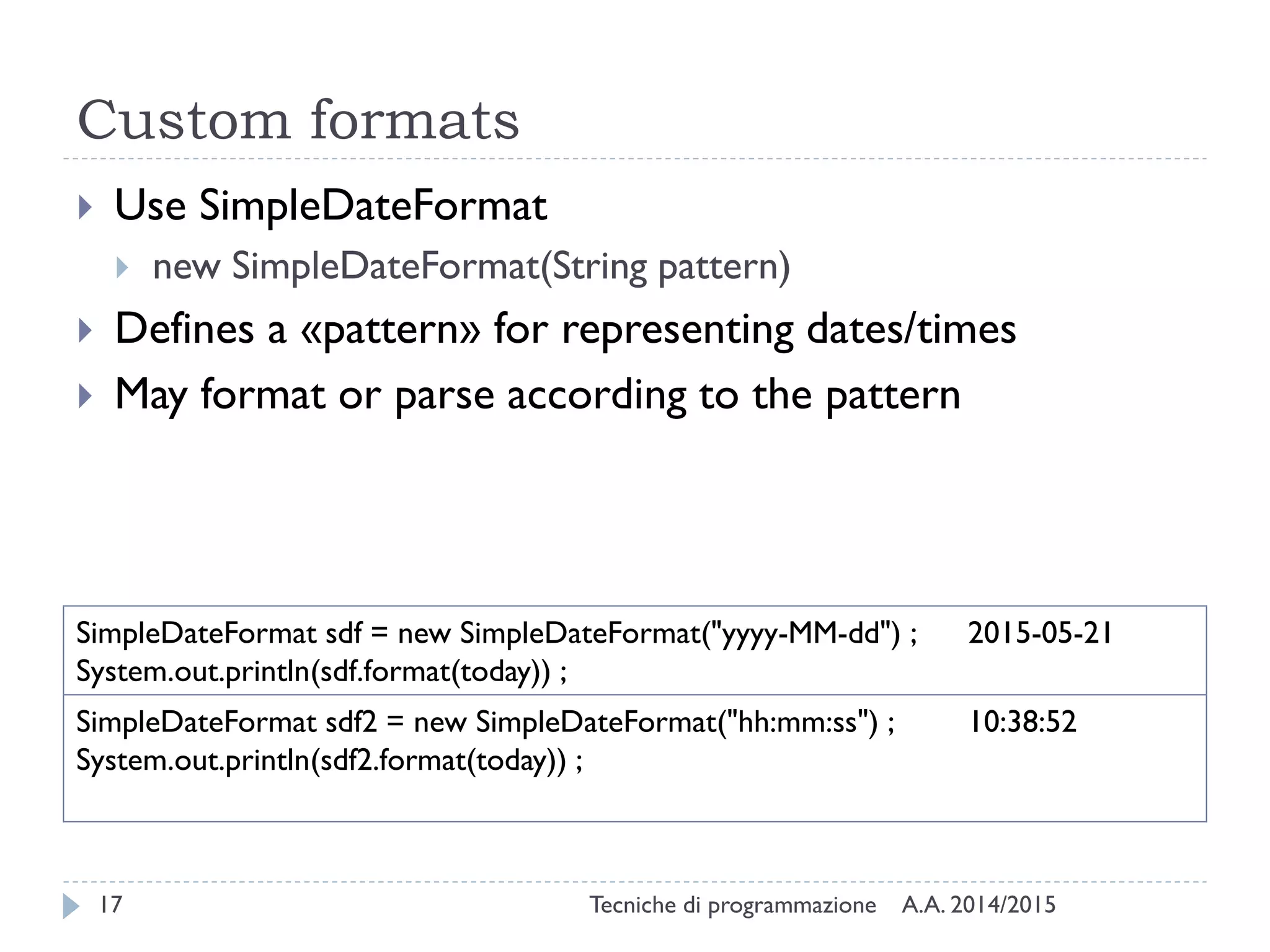 Custom formats

Use SimpleDateFormat

new SimpleDateFormat(String pattern)

Defines a «pattern» for representing dates/times

May format or parse according to the pattern

| SimpleDateFormat sdf = new SimpleDateFormat("yyyy-MM-dd") ; System.out.println(sdf.format(today)) ; | 2015-05-21 |
|---|---|
| SimpleDateFormat sdf2 = new SimpleDateFormat("hh:mm:ss") ; System.out.println(sdf2.format(today)) ; | 10:38:52 |

17

Tecniche di programmazione A.A. 2014/2015